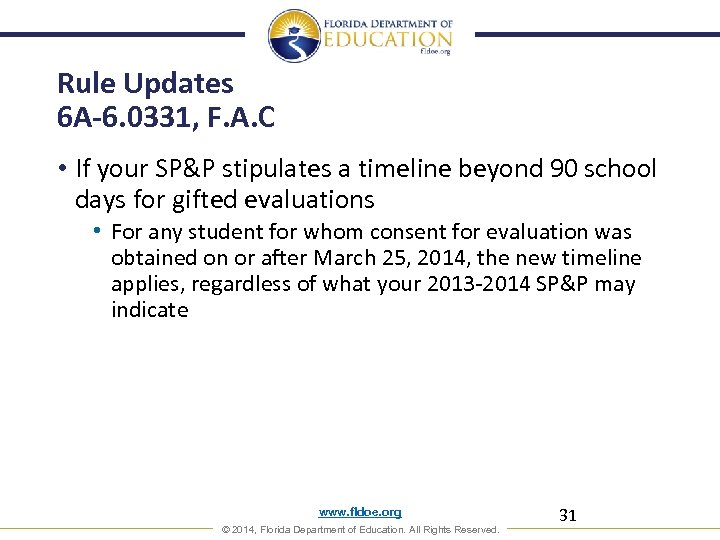 FLORIDA DEPARTMENT OF
EDUCATION
fldoe.org

Rule Updates
6A-6.0331, F.A.C

• If your SP&P stipulates a timeline beyond 90 school days for gifted evaluations
• For any student for whom consent for evaluation was obtained on or after March 25, 2014, the new timeline applies, regardless of what your 2013-2014 SP&P may indicate

www.fldoe.org
31
© 2014, Florida Department of Education. All Rights Reserved.